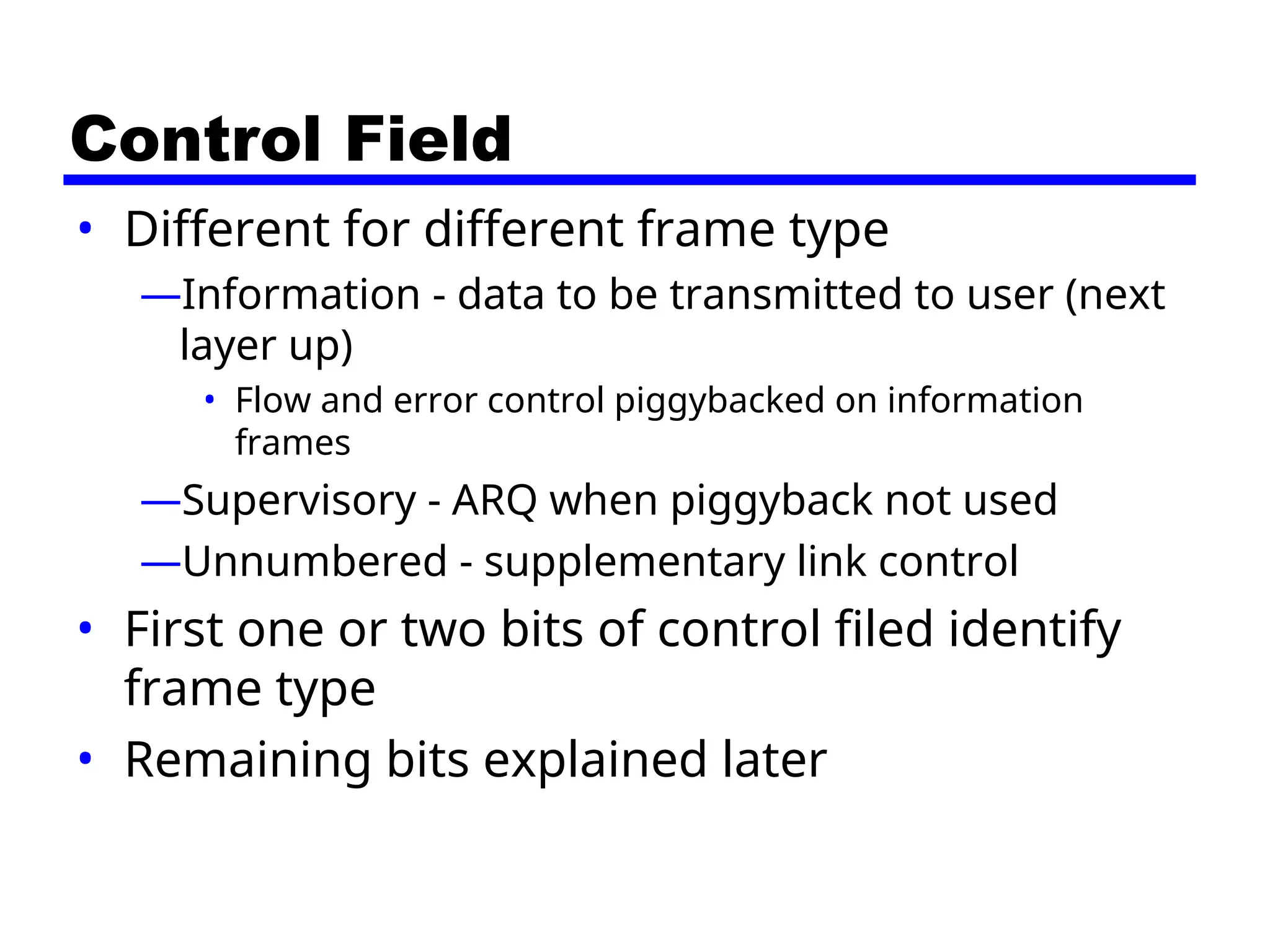 Control Field

• Different for different frame type

—Information - data to be transmitted to user (next layer up)

• Flow and error control piggybacked on information frames

—Supervisory - ARQ when piggyback not used

—Unnumbered - supplementary link control

• First one or two bits of control filed identify frame type

• Remaining bits explained later